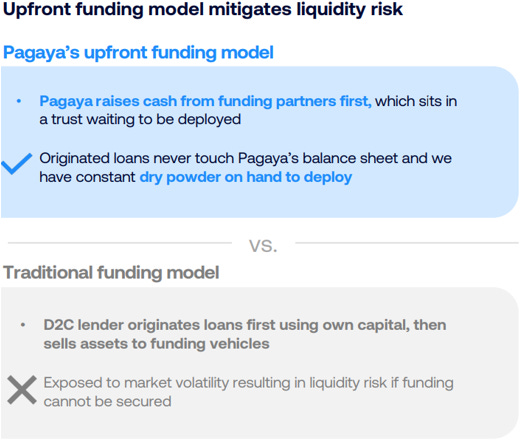 Upfront funding model mitigates liquidity risk

Pagaya's upfront funding model

• Pagaya raises cash from funding partners first, which sits in a trust waiting to be deployed

Originated loans never touch Pagaya's balance sheet and we have constant dry powder on hand to deploy

VS.

Traditional funding model

• D2C lender originates loans first using own capital, then sells assets to funding vehicles

Exposed to market volatility resulting in liquidity risk if funding cannot be secured